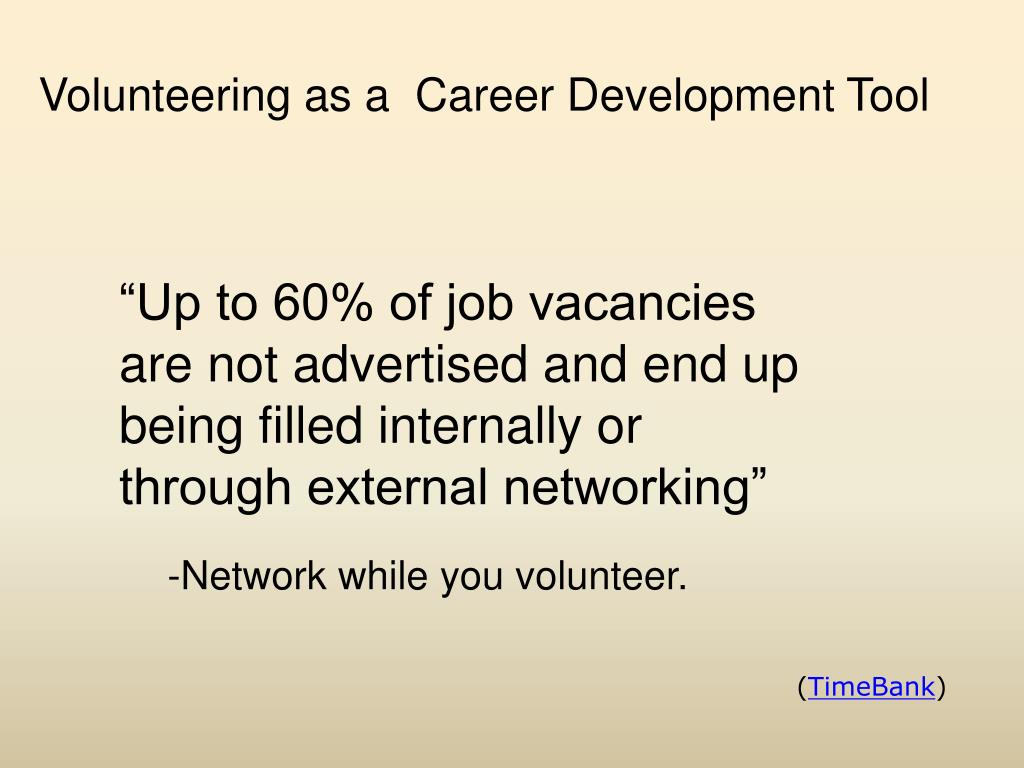 Volunteering as a Career Development Tool

“Up to 60% of job vacancies are not advertised and end up being filled internally or through external networking”

-Network while you volunteer.

(TimeBank)